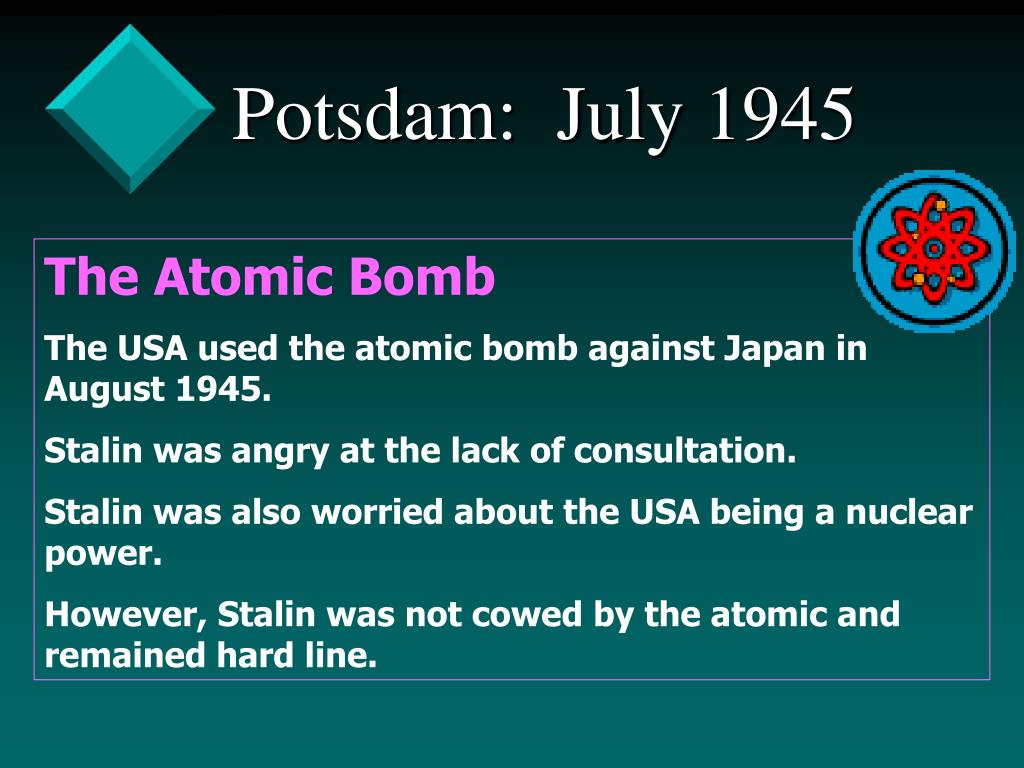 Potsdam: July 1945

The Atomic Bomb

The USA used the atomic bomb against Japan in August 1945.

Stalin was angry at the lack of consultation.

Stalin was also worried about the USA being a nuclear power.

However, Stalin was not cowed by the atomic and remained hard line.